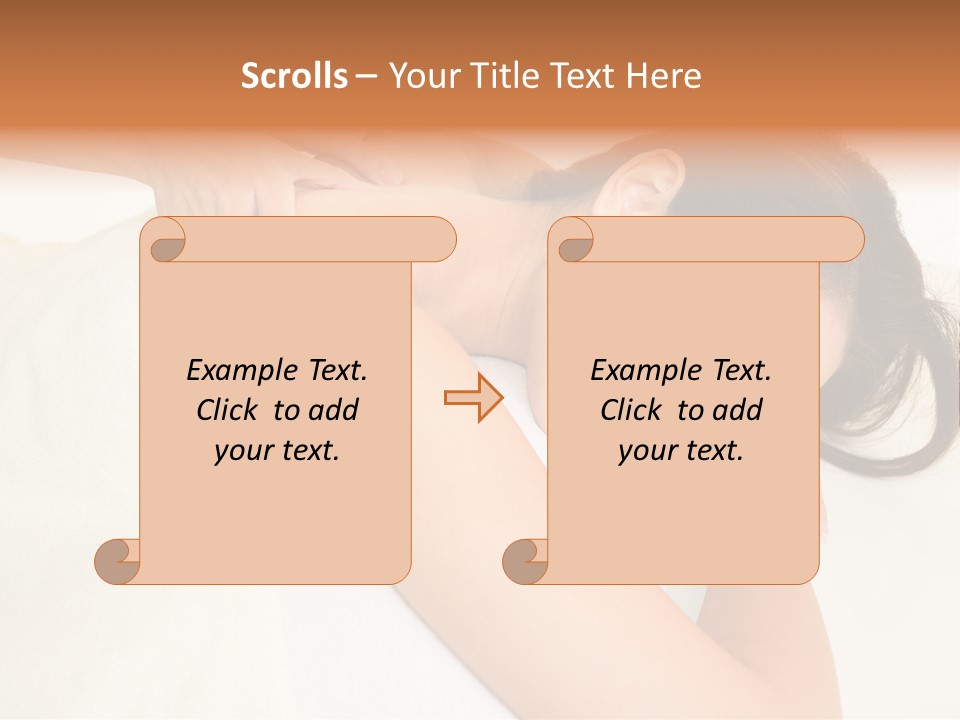 Scrolls – Your Title Text Here

Example Text. Click to add your text.

Example Text. Click to add your text.